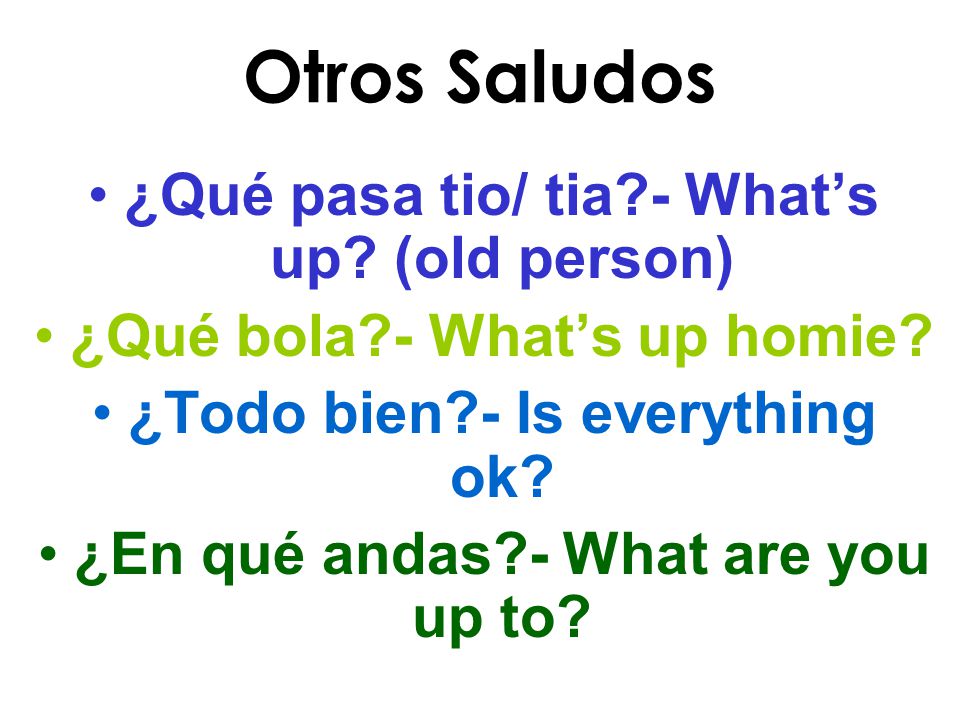 Otros Saludos

• ¿Qué pasa tio/ tia?- What’s up? (old person)
• ¿Qué bola?- What’s up homie?
• ¿Todo bien?- Is everything ok?
• ¿En qué andas?- What are you up to?